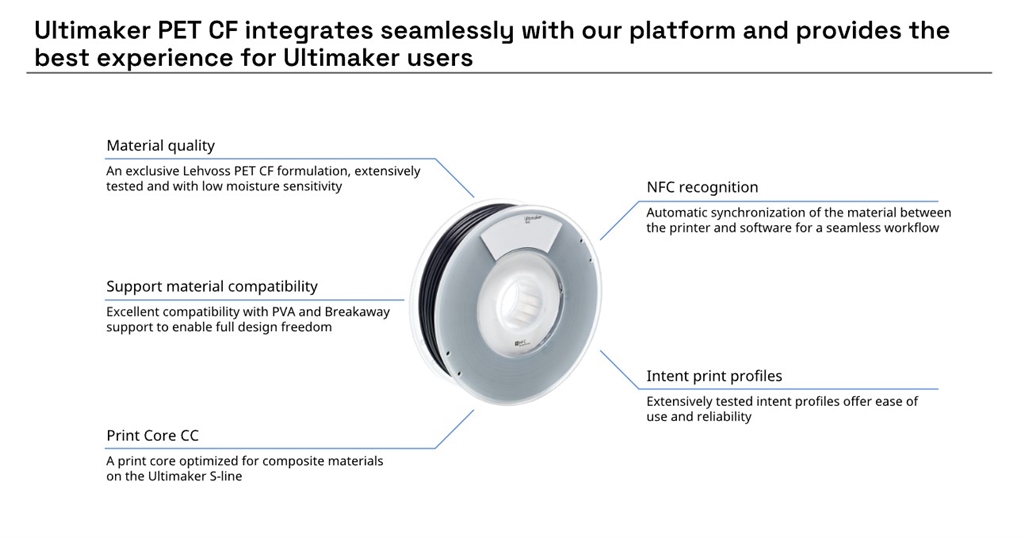 Ultimaker PET CF integrates seamlessly with our platform and provides the best experience for Ultimaker users

Material quality
An exclusive Lehvoss PET CF formulation, extensively tested and with low moisture sensitivity

Support material compatibility
Excellent compatibility with PVA and Breakaway support to enable full design freedom

Print Core CC
A print core optimized for composite materials on the Ultimaker S-line

NFC recognition
Automatic synchronization of the material between the printer and software for a seamless workflow

Intent print profiles
Extensively tested intent profiles offer ease of use and reliability